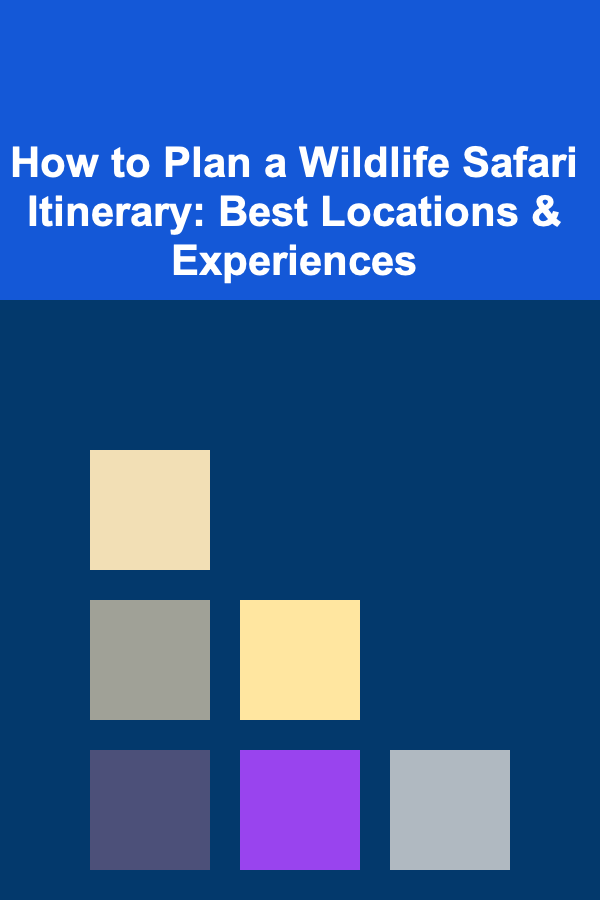 How to Plan a Wildlife Safari Itinerary: Best Locations & Experiences